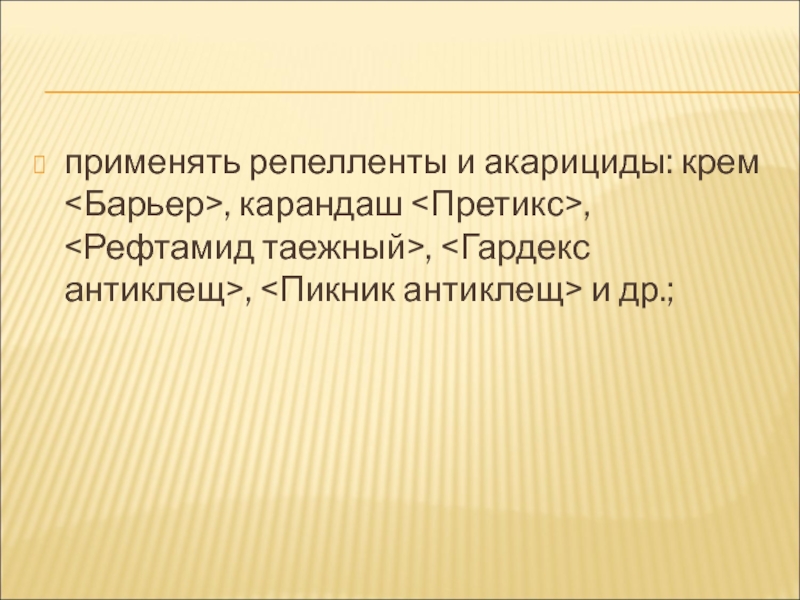 применять репелленты и акарициды: крем <Барьер>, карандаш <Претикс>, <Рефтамид таежный>, <Гардекс антиклещ>, <Пикник антиклещ> и др.;